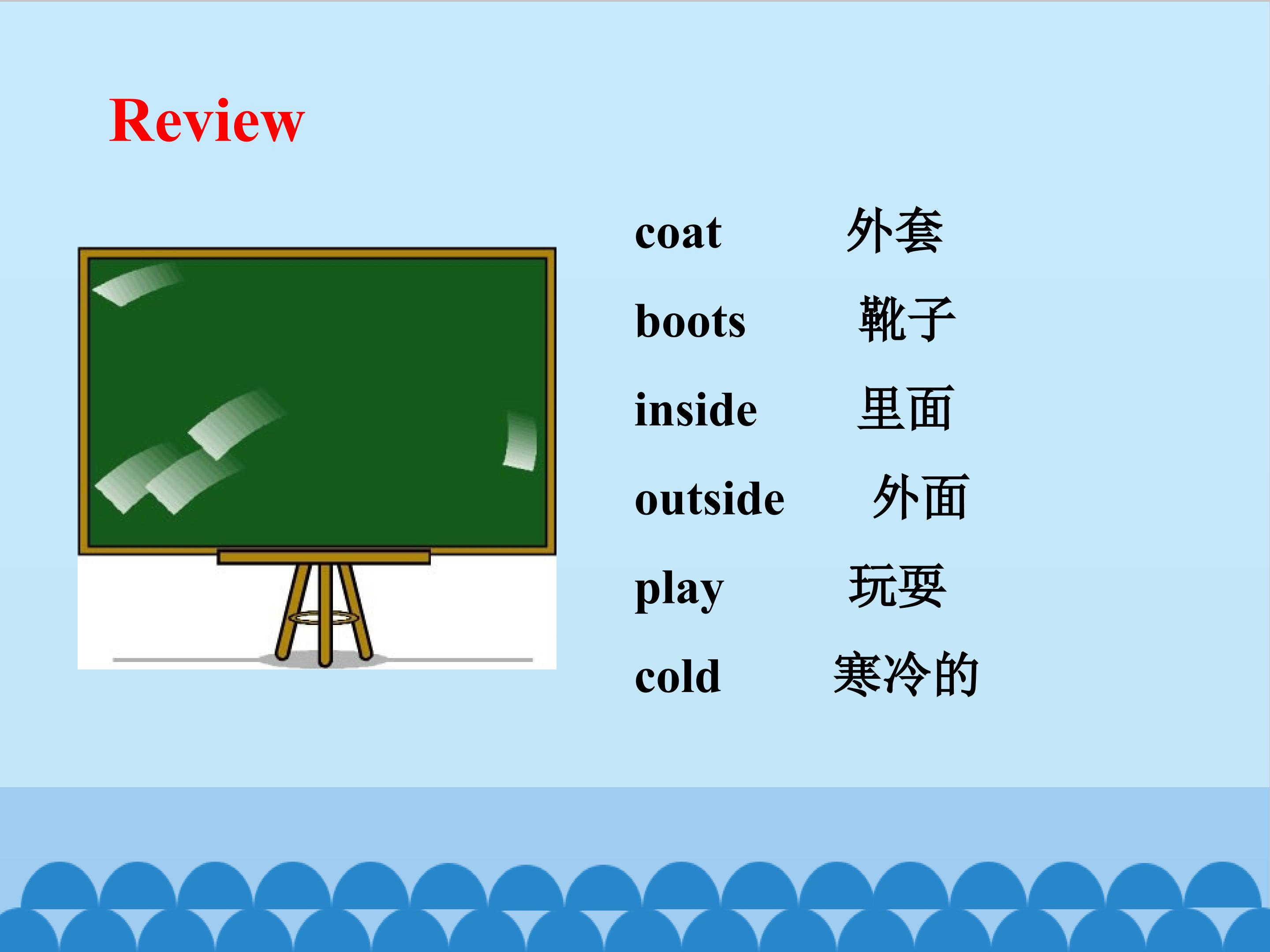 Review

coat 外套

boots 靴子

inside 里面

outside 外面

play 玩耍

cold 寒冷的